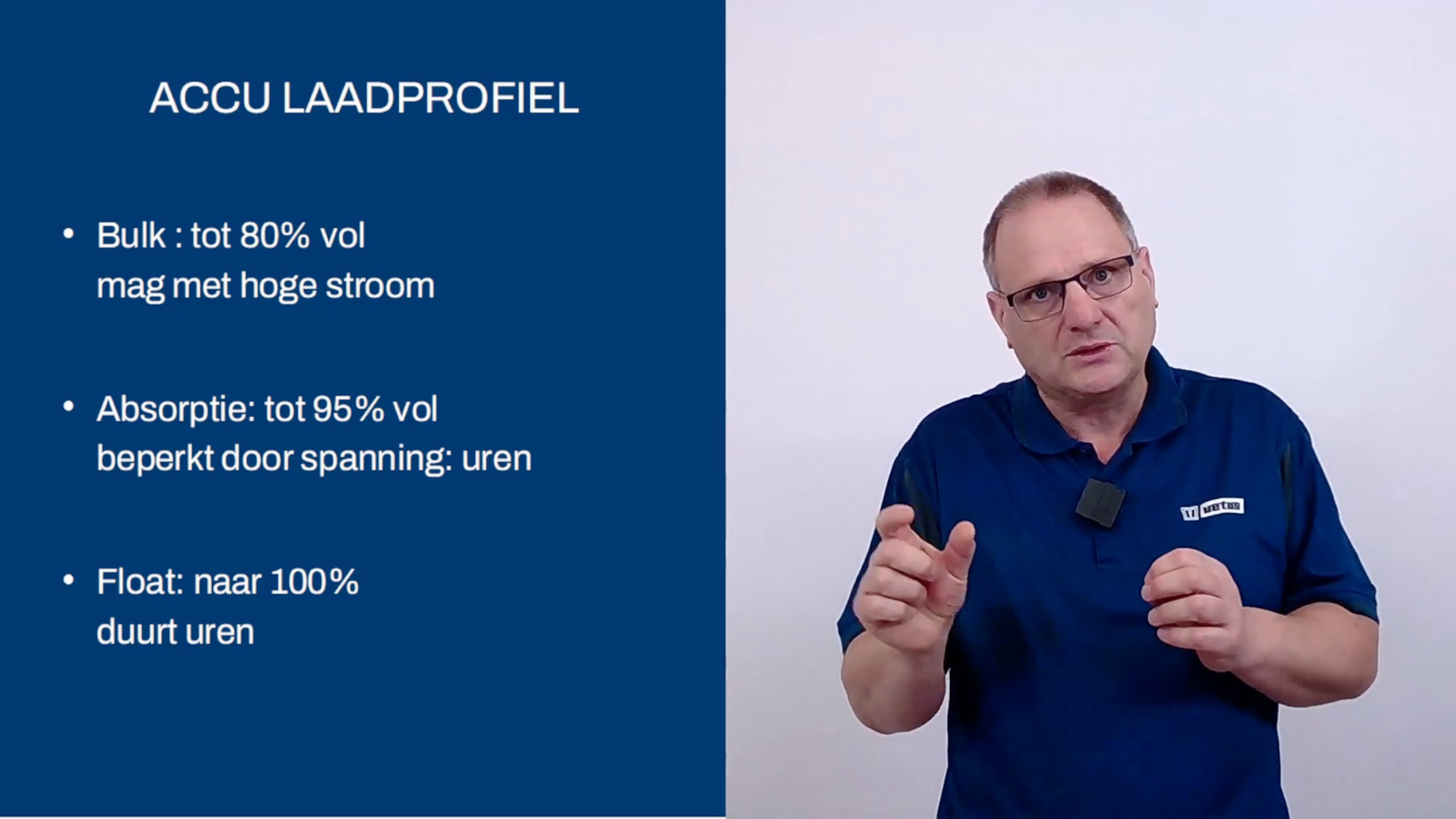 ACCU LAADPROFIEL

• Bulk : tot 80% vol
mag met hoge stroom

• Absorptie: tot 95% vol
beperkt door spanning: uren

• Float: naar 100%
duurt uren

vetus